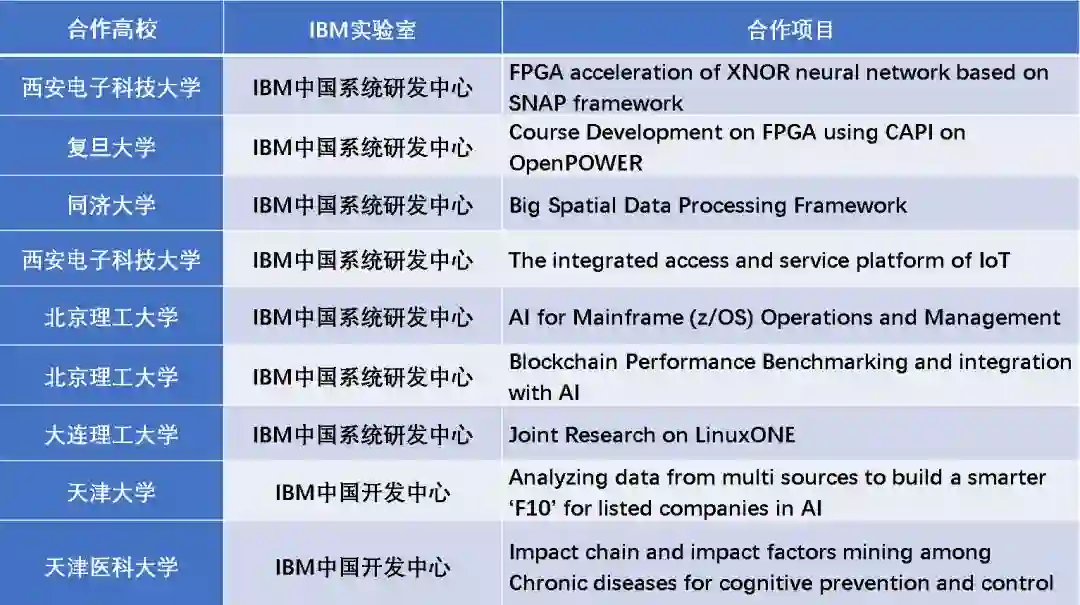 | 合作高校 | IBM实验室 | 合作项目 |
|---|---|---|
| 西安电子科技大学 | IBM中国系统研发中心 | FPGA acceleration of XNOR neural network based on SNAP framework |
| 复旦大学 | IBM中国系统研发中心 | Course Development on FPGA using CAPI on OpenPOWER |
| 同济大学 | IBM中国系统研发中心 | Big Spatial Data Processing Framework |
| 西安电子科技大学 | IBM中国系统研发中心 | The integrated access and service platform of IoT |
| 北京理工大学 | IBM中国系统研发中心 | AI for Mainframe (z/OS) Operations and Management |
| 北京理工大学 | IBM中国系统研发中心 | Blockchain Performance Benchmarking and integration with AI |
| 大连理工大学 | IBM中国系统研发中心 | Joint Research on LinuxONE |
| 天津大学 | IBM中国开发中心 | Analyzing data from multi sources to build a smarter ‘F10’ for listed companies in AI |
| 天津医科大学 | IBM中国开发中心 | Impact chain and impact factors mining among Chronic diseases for cognitive prevention and control |